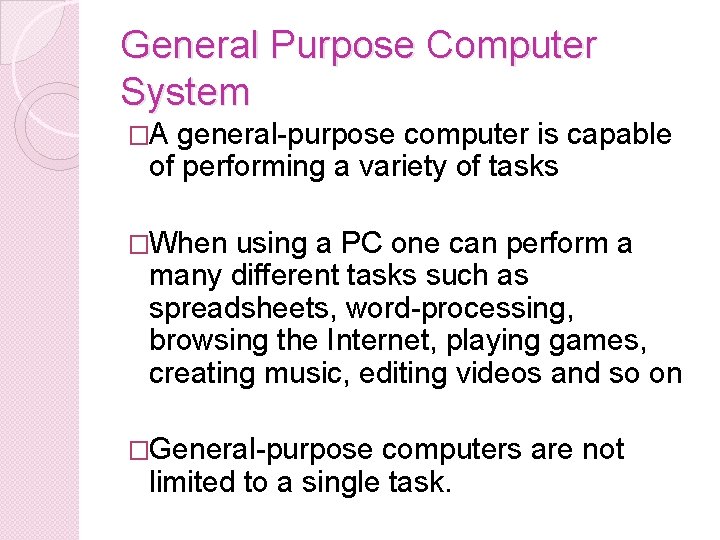 General Purpose Computer System

□A general-purpose computer is capable of performing a variety of tasks

□When using a PC one can perform a many different tasks such as spreadsheets, word-processing, browsing the Internet, playing games, creating music, editing videos and so on

□General-purpose computers are not limited to a single task.